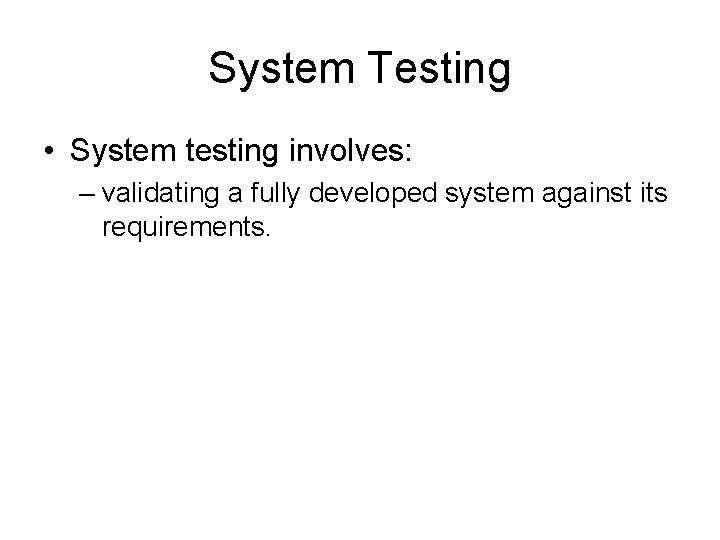 System Testing

• System testing involves:
– validating a fully developed system against its requirements.